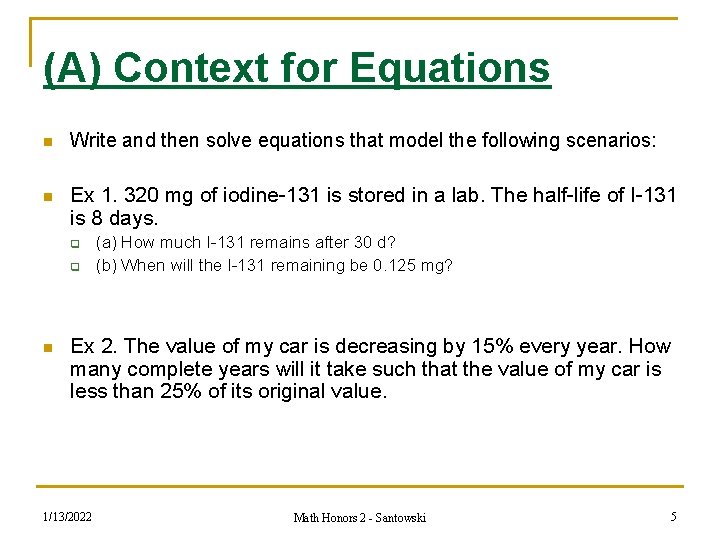 (A) Context for Equations

Write and then solve equations that model the following scenarios:

Ex 1. 320 mg of iodine-131 is stored in a lab. The half-life of I-131 is 8 days.

(a) How much I-131 remains after 30 d?

(b) When will the I-131 remaining be 0.125 mg?

Ex 2. The value of my car is decreasing by 15% every year. How many complete years will it take such that the value of my car is less than 25% of its original value.

1/13/2022

Math Honors 2 - Santowski

5